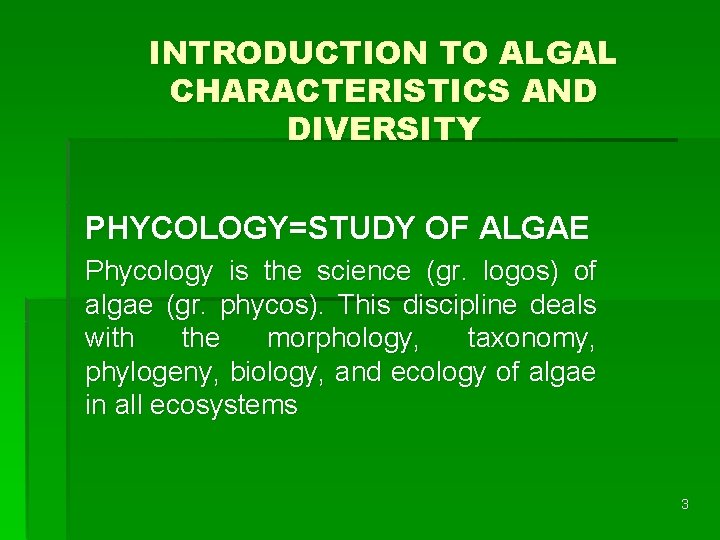 INTRODUCTION TO ALGAL CHARACTERISTICS AND DIVERSITY

PHYCOLOGY=STUDY OF ALGAE

Phycology is the science (gr. logos) of algae (gr. phycos). This discipline deals with the morphology, taxonomy, phylogeny, biology, and ecology of algae in all ecosystems

3